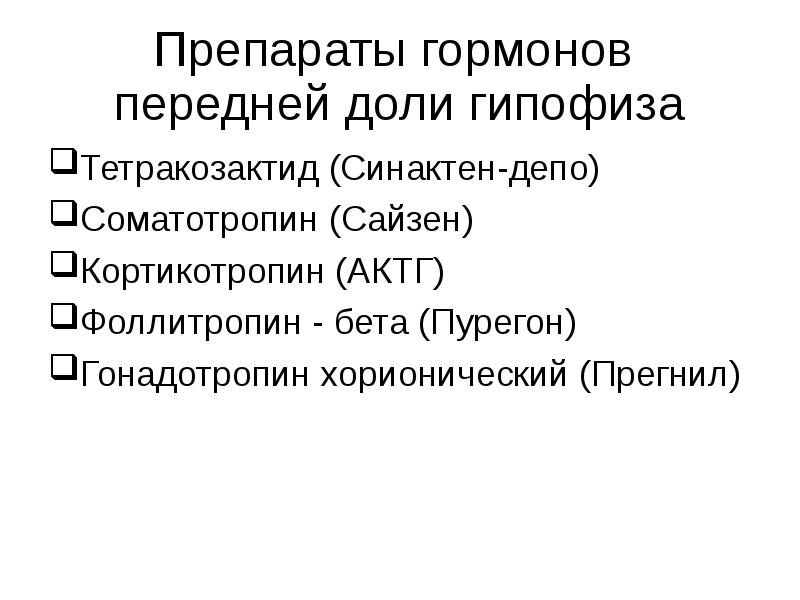 Препараты гормонов передней доли гипофиза

❑Тетракозактид (Синактен-депо)
❑Соматотропин (Сайзен)
❑Кортикотропин (АКТГ)
❑Фоллитропин - бета (Пурегон)
❑Гонадотропин хорионический (Прегнил)